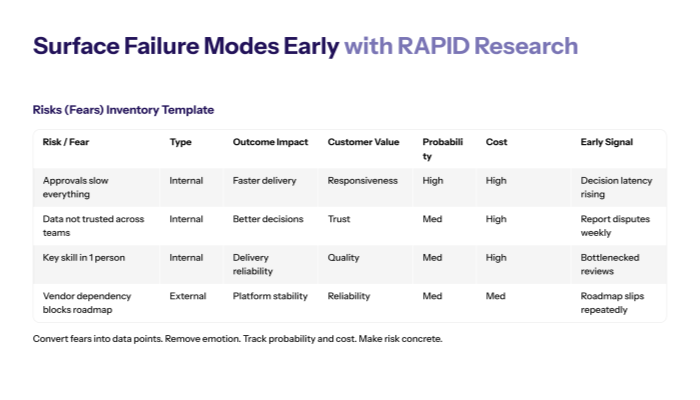 Surface Failure Modes Early with RAPID Research

Risks (Fears) Inventory Template

| Risk / Fear | Type | Outcome Impact | Customer Value | Probability | Cost | Early Signal |
|---|---|---|---|---|---|---|
| Approvals slow everything | Internal | Faster delivery | Responsiveness | High | High | Decision latency rising |
| Data not trusted across teams | Internal | Better decisions | Trust | Med | High | Report disputes weekly |
| Key skill in 1 person | Internal | Delivery reliability | Quality | Med | High | Bottlenecked reviews |
| Vendor dependency blocks roadmap | External | Platform stability | Reliability | Med | Med | Roadmap slips repeatedly |

Convert fears into data points. Remove emotion. Track probability and cost. Make risk concrete.